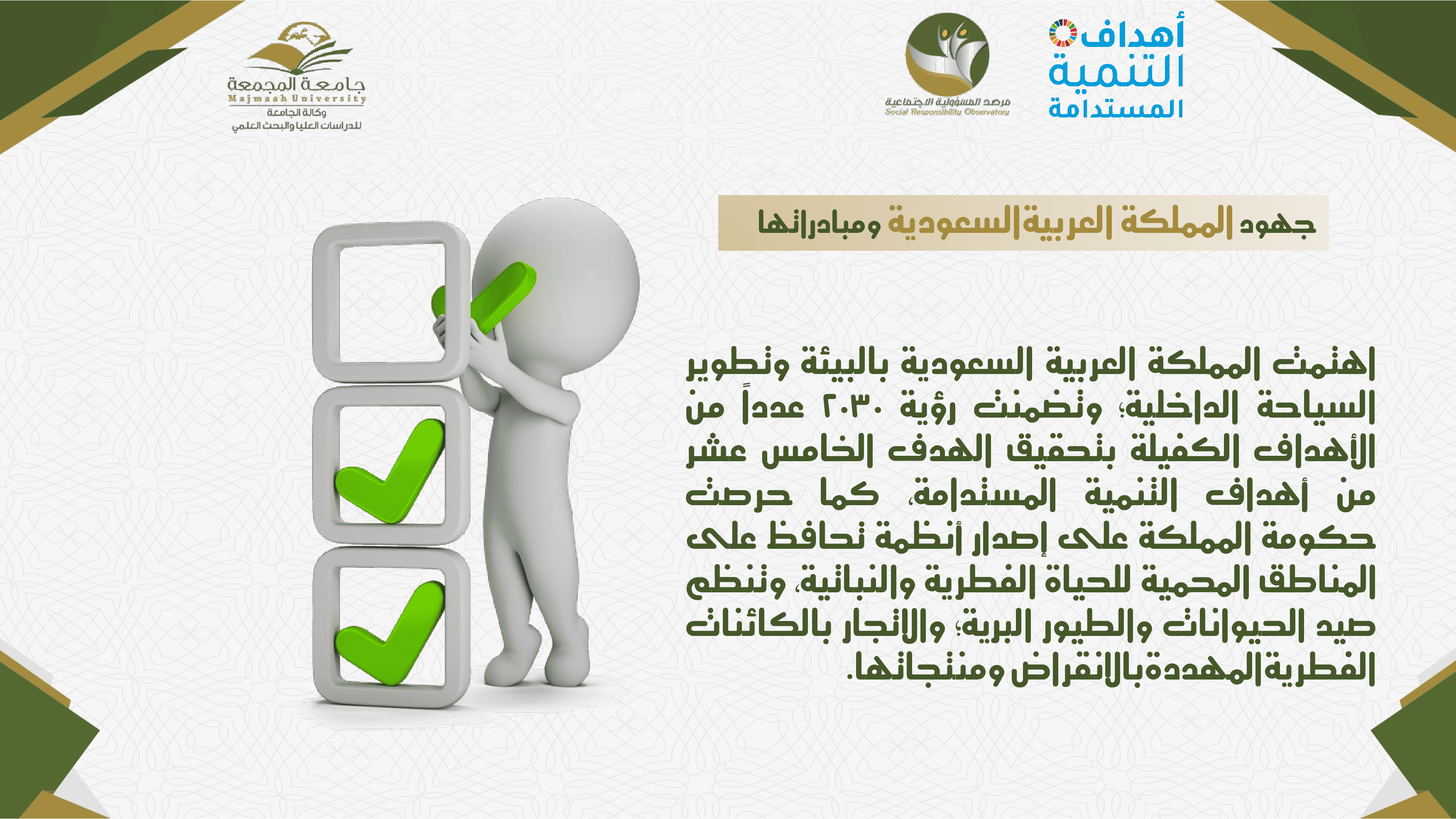 أهداف التنمية المستدامة

مرصد المسؤولية الاجتماعية
Social Responsibility Observatory

جامعة المجمعة
Majmaah University
وكالة الجامعة
للدراسات العليا والبحث العلمي

جهود المملكة العربية السعودية ومبادراتها

اهتمت المملكة العربية السعودية بالبيئة وتطوير السياحة الداخلية؛ وتضمنت رؤية ٢٠٣٠ عدداً من الأهداف الكفيلة بتحقيق الهدف الخامس عشر من أهداف التنمية المستدامة، كما حرصت حكومة المملكة على إصدار أنظمة تحافظ على المناطق المحمية للحياة الفطرية والنباتية، وتنظم صيد الحيوانات والطيور البرية؛ والاتجار بالكائنات الفطرية المهددة بالانقراض ومنتجاتها.